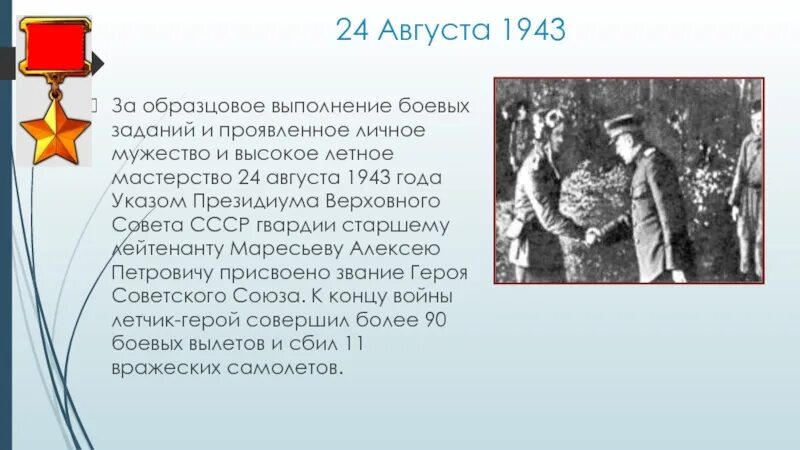 24 Августа 1943

За образцовое выполнение боевых заданий и проявленное личное мужество и высокое летное мастерство 24 августа 1943 года Указом Президиума Верховного Совета СССР гвардии старшему лейтенанту Маресьеву Алексею Петровичу присвоено звание Героя Советского Союза. К концу войны летчик-герой совершил более 90 боевых вылетов и сбил 11 вражеских самолетов.